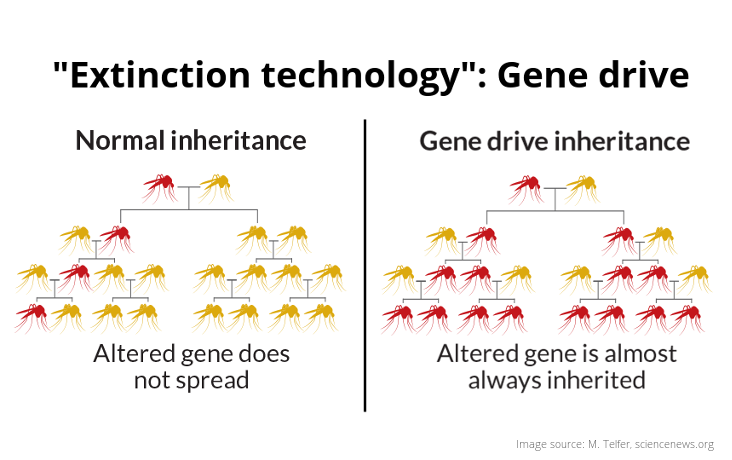 "Extinction technology": Gene drive

Normal inheritance

Altered gene does not spread

Gene drive inheritance

Altered gene is almost always inherited

Image source: M. Telfer, sciencenews.org